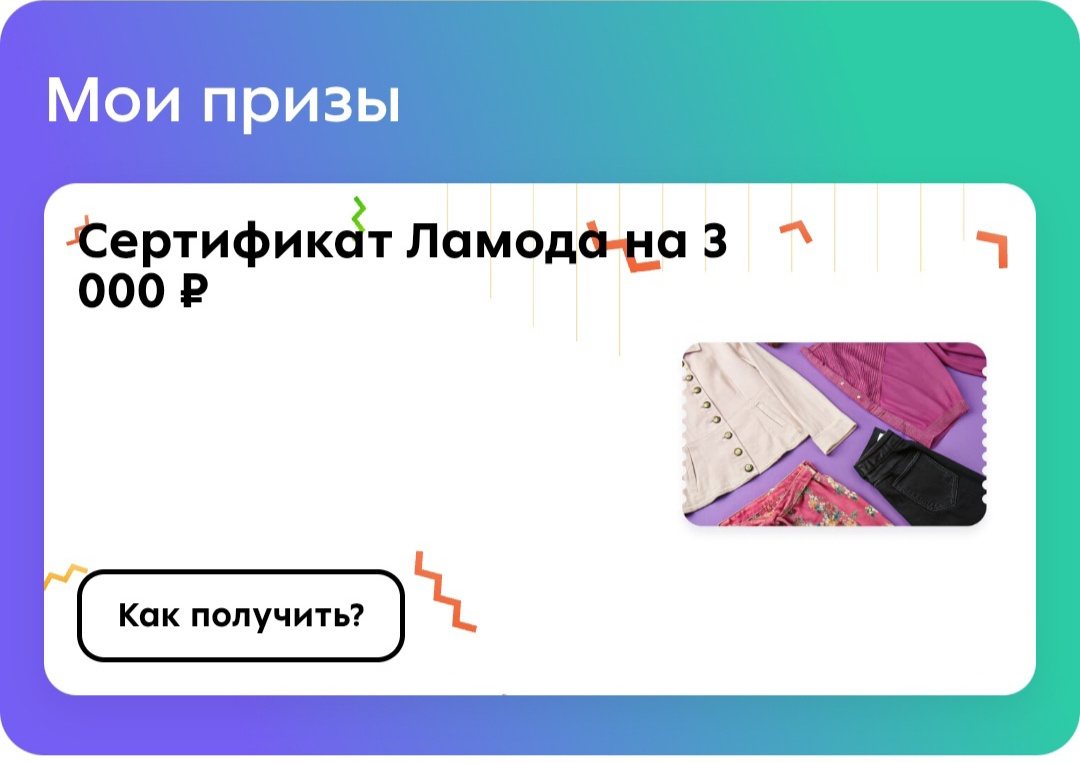 Мои призы

Сертификат Ламода на 3 000 ₽

Как получить?